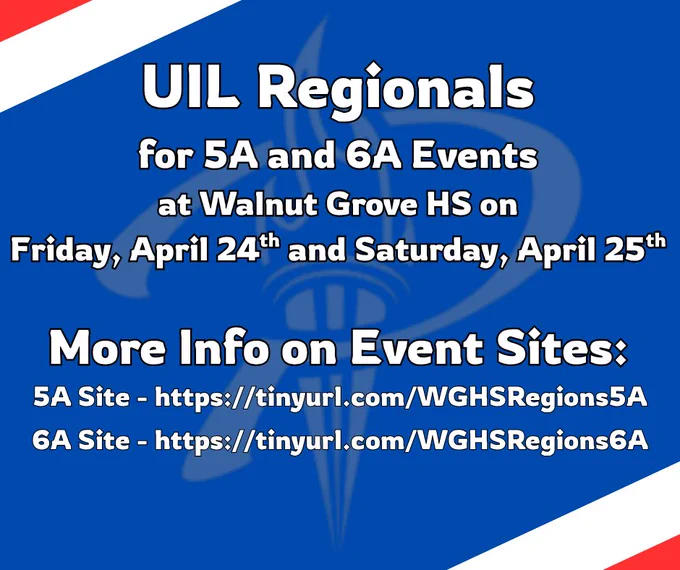 UIL Regionals

for 5A and 6A Events

at Walnut Grove HS on

Friday, April 24$^{th}$ and Saturday, April 25$^{th}$

More Info on Event Sites:

5A Site - https://tinyurl.com/WGHSRegions5A

6A Site - https://tinyurl.com/WGHSRegions6A